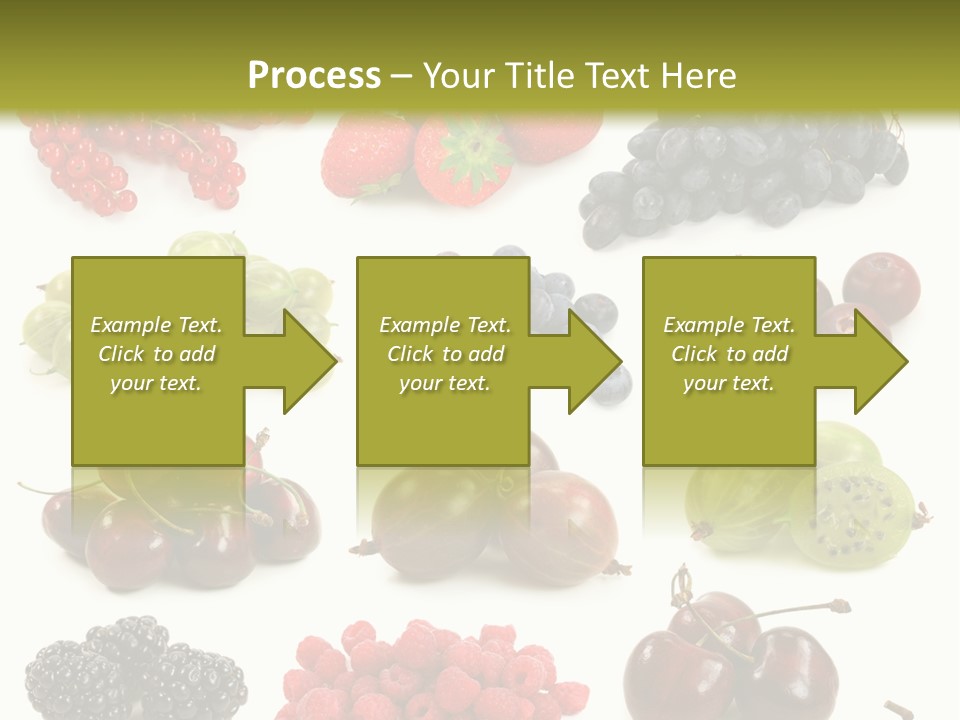 Process – Your Title Text Here

Example Text. Click to add your text.

Example Text. Click to add your text.

Example Text. Click to add your text.